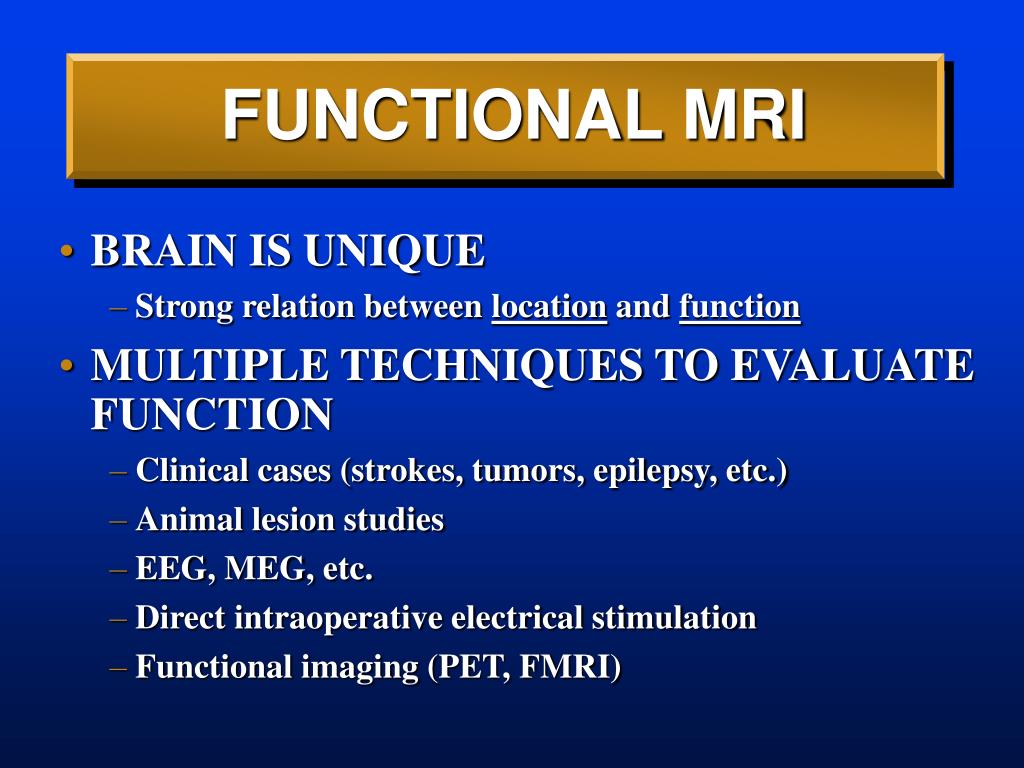 FUNCTIONAL MRI

• BRAIN IS UNIQUE
– Strong relation between location and function
• MULTIPLE TECHNIQUES TO EVALUATE FUNCTION
– Clinical cases (strokes, tumors, epilepsy, etc.)
– Animal lesion studies
– EEG, MEG, etc.
– Direct intraoperative electrical stimulation
– Functional imaging (PET, FMRI)